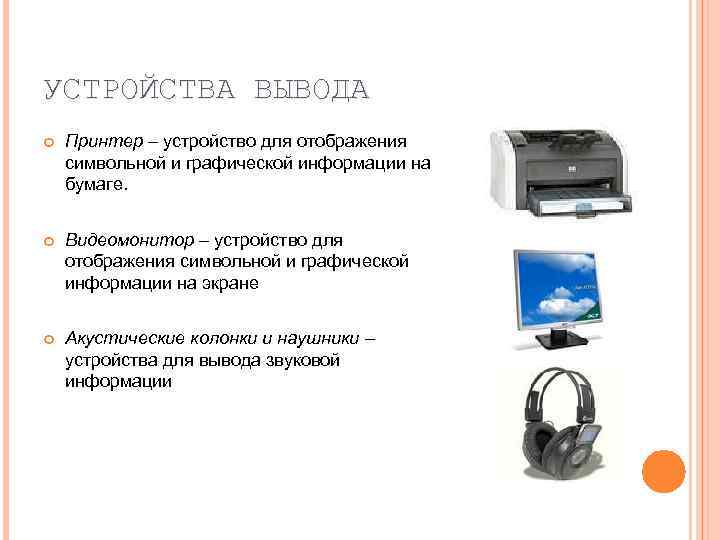 УСТРОЙСТВА ВЫВОДА

Принтер – устройство для отображения символьной и графической информации на бумаге.

Видеомонитор – устройство для отображения символьной и графической информации на экране

Акустические колонки и наушники – устройства для вывода звуковой информации